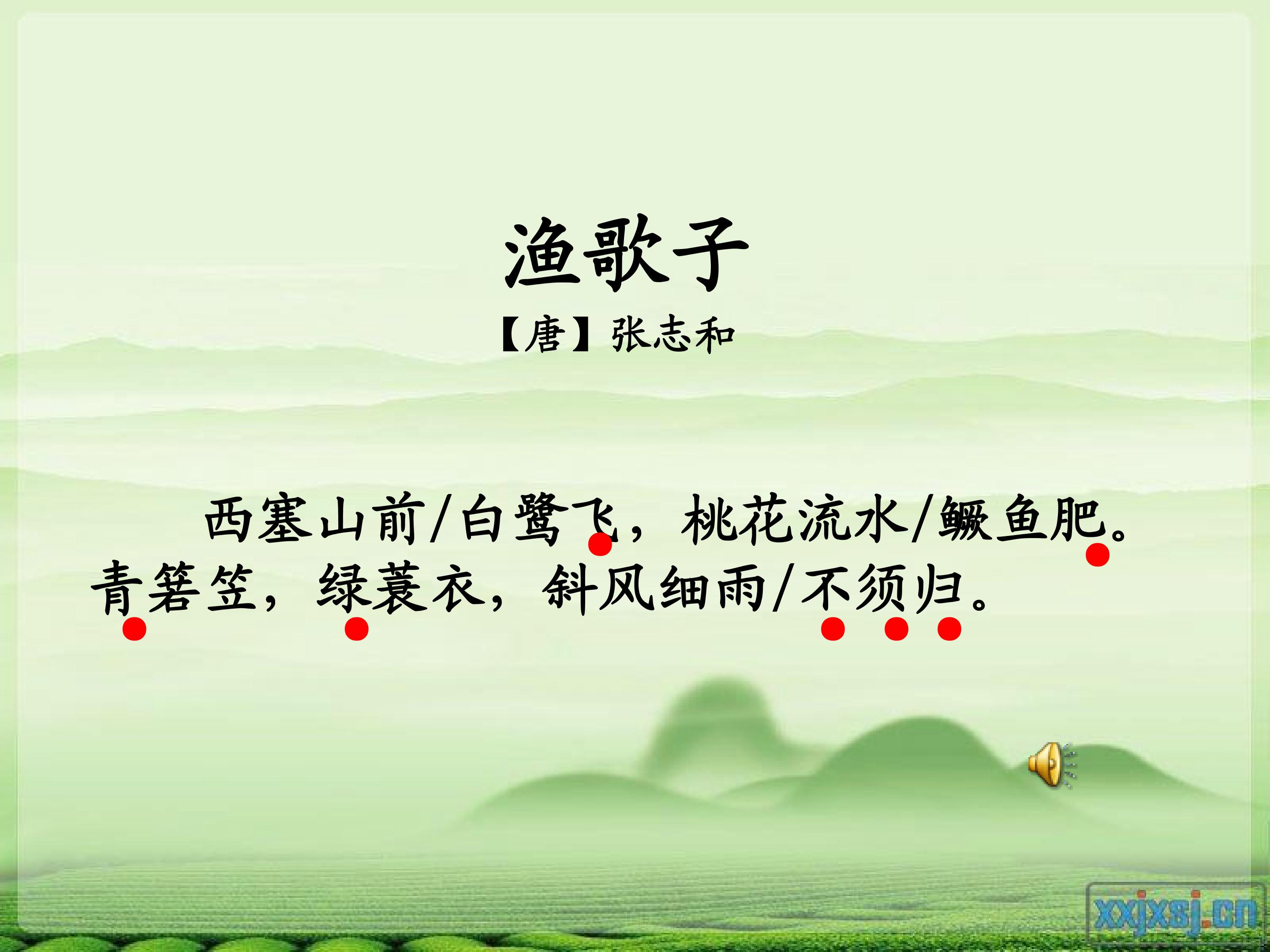 渔歌子

【唐】张志和

西塞山前/白鹭飞，桃花流水/鳜鱼肥。青箬笠，绿蓑衣，斜风细雨/不须归。

xxjxsj.cn